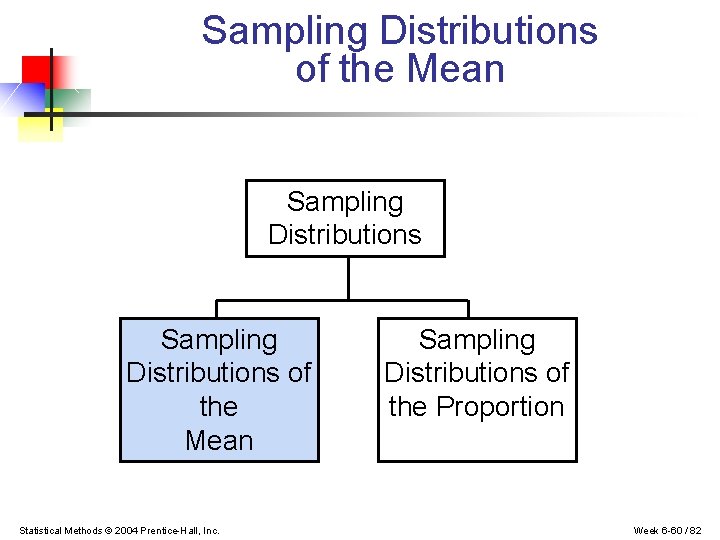 Sampling Distributions of the Mean

Sampling Distributions

Sampling Distributions of the Mean

Sampling Distributions of the Proportion

Statistical Methods © 2004 Prentice-Hall, Inc.

Week 6-60 / 82